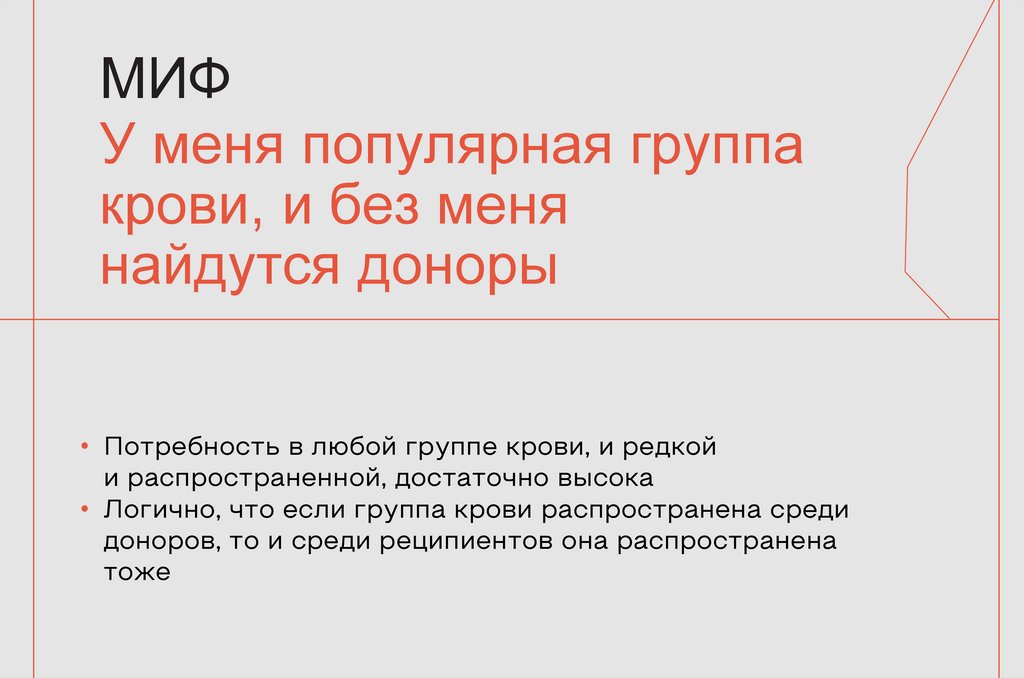 МИФ

У меня популярная группа крови, и без меня найдутся доноры

• Потребность в любой группе крови, и редкой и распространенной, достаточно высока
• Логично, что если группа крови распространена среди доноров, то и среди реципиентов она распространена тоже